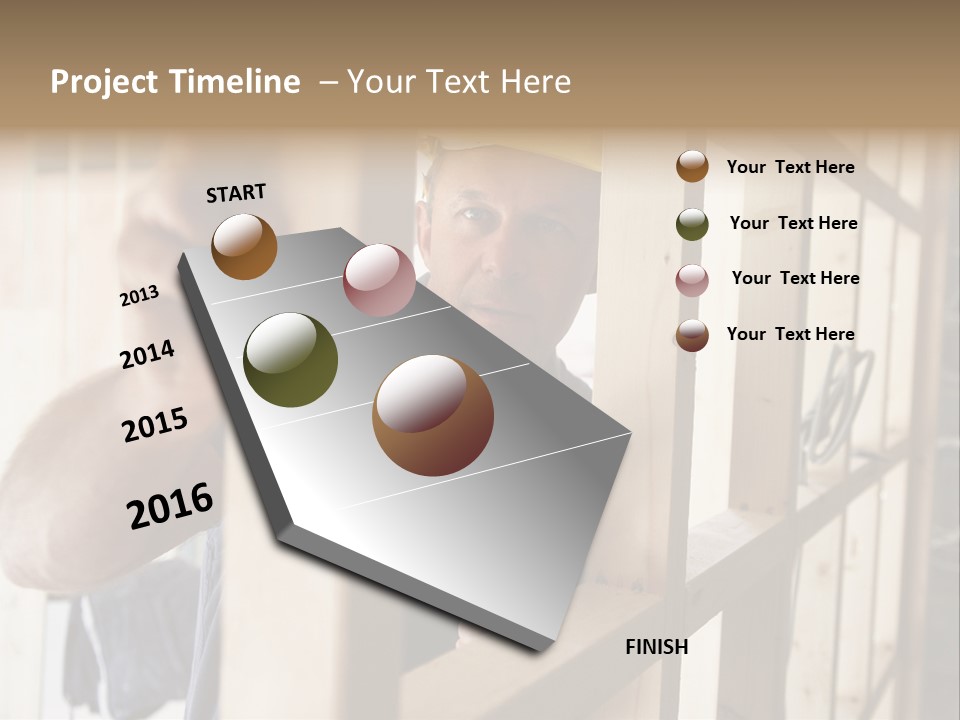 Project Timeline – Your Text Here

START

2013

2014

2015

2016

FINISH

Your Text Here

Your Text Here

Your Text Here

Your Text Here